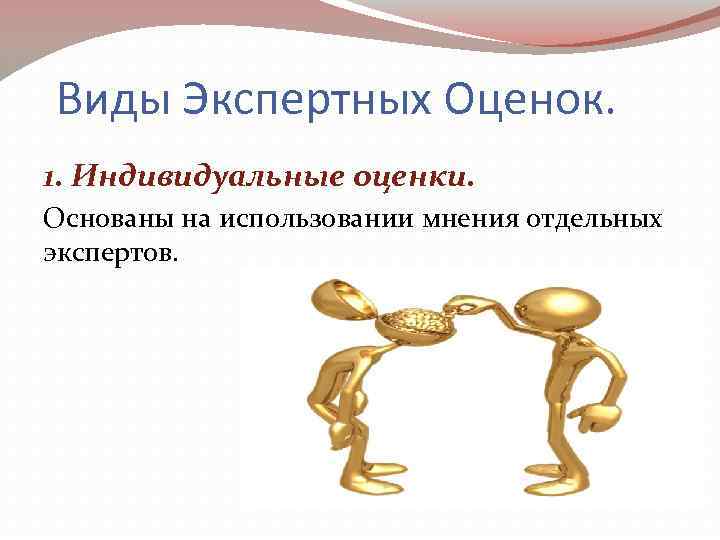 Виды Экспертных Оценок.

1. Индивидуальные оценки.

Основаны на использовании мнения отдельных экспертов.